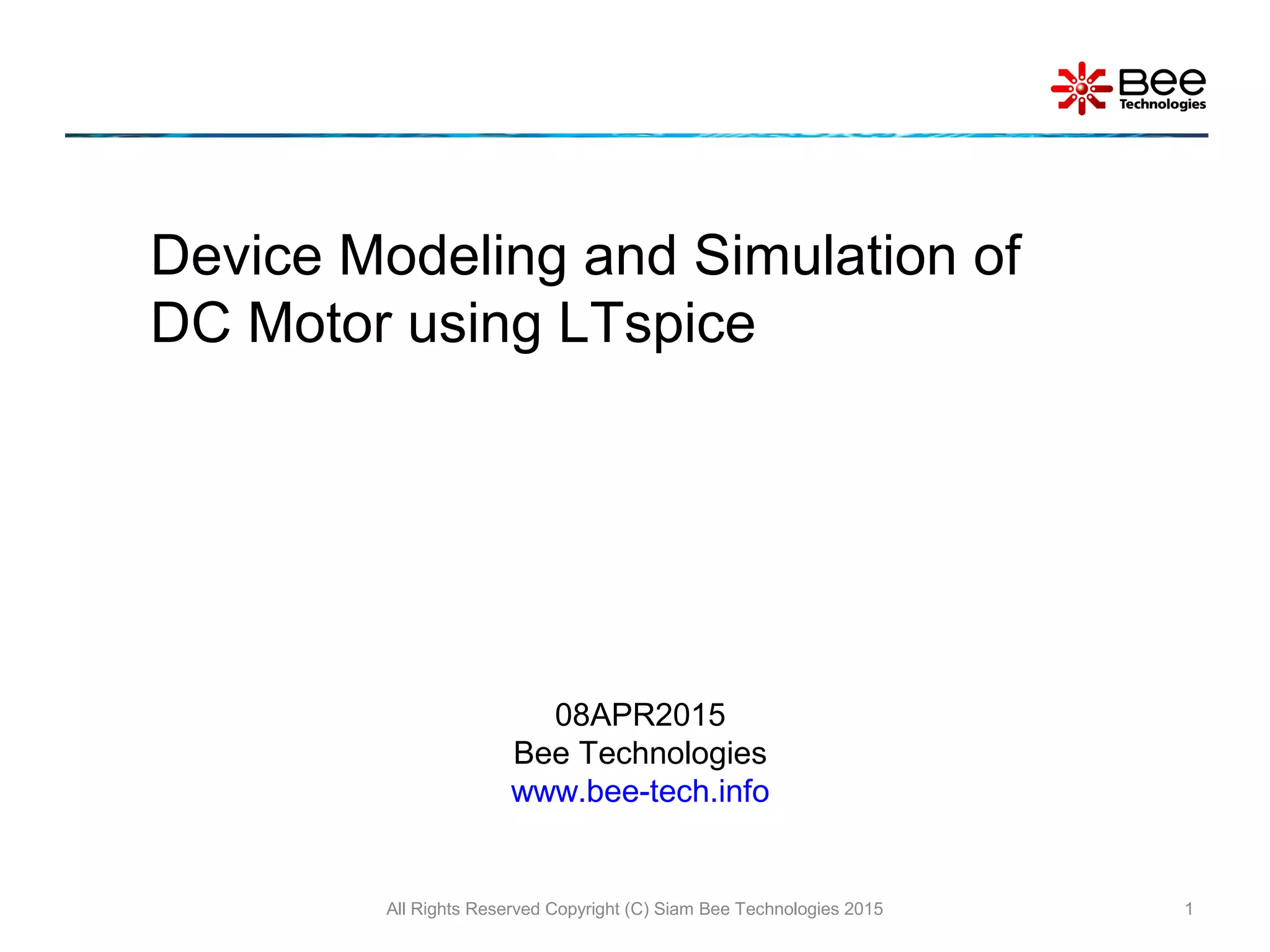 Bee Technologies

Device Modeling and Simulation of DC Motor using LTspice

08APR2015
Bee Technologies
www.bee-tech.info

All Rights Reserved Copyright (C) Siam Bee Technologies 2015

1